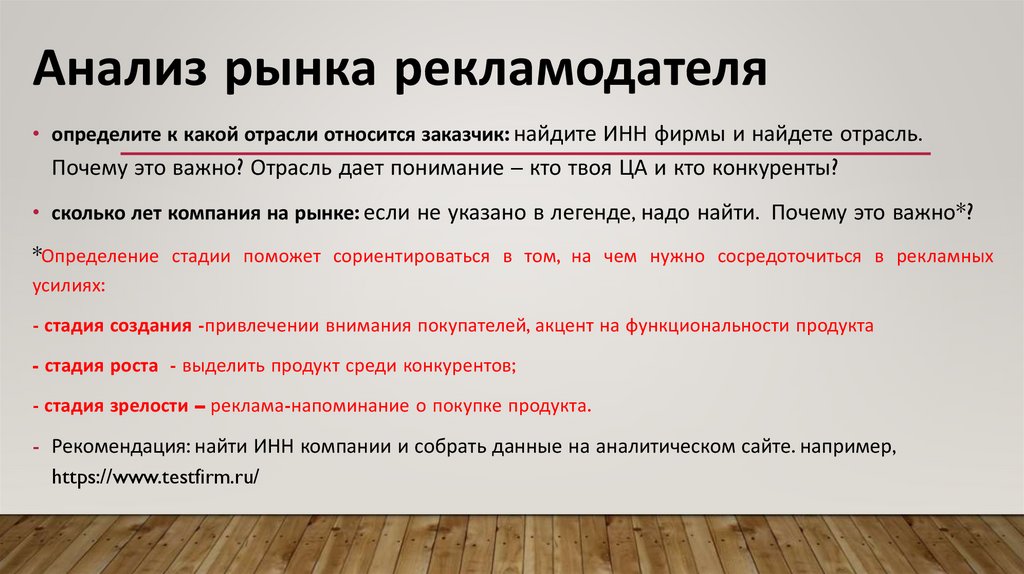 Анализ рынка рекламодателя

• определите к какой отрасли относится заказчик: найдите ИНН фирмы и найдете отрасль. Почему это важно? Отрасль дает понимание – кто твоя ЦА и кто конкуренты?

• сколько лет компания на рынке: если не указано в легенде, надо найти. Почему это важно*?

*Определение стадии поможет сориентироваться в том, на чем нужно сосредоточиться в рекламных усилиях:

- стадия создания -привлечении внимания покупателей, акцент на функциональности продукта

- стадия роста - выделить продукт среди конкурентов;

- стадия зрелости – реклама-напоминание о покупке продукта.

- Рекомендация: найти ИНН компании и собрать данные на аналитическом сайте. например, https://www.testfirm.ru/